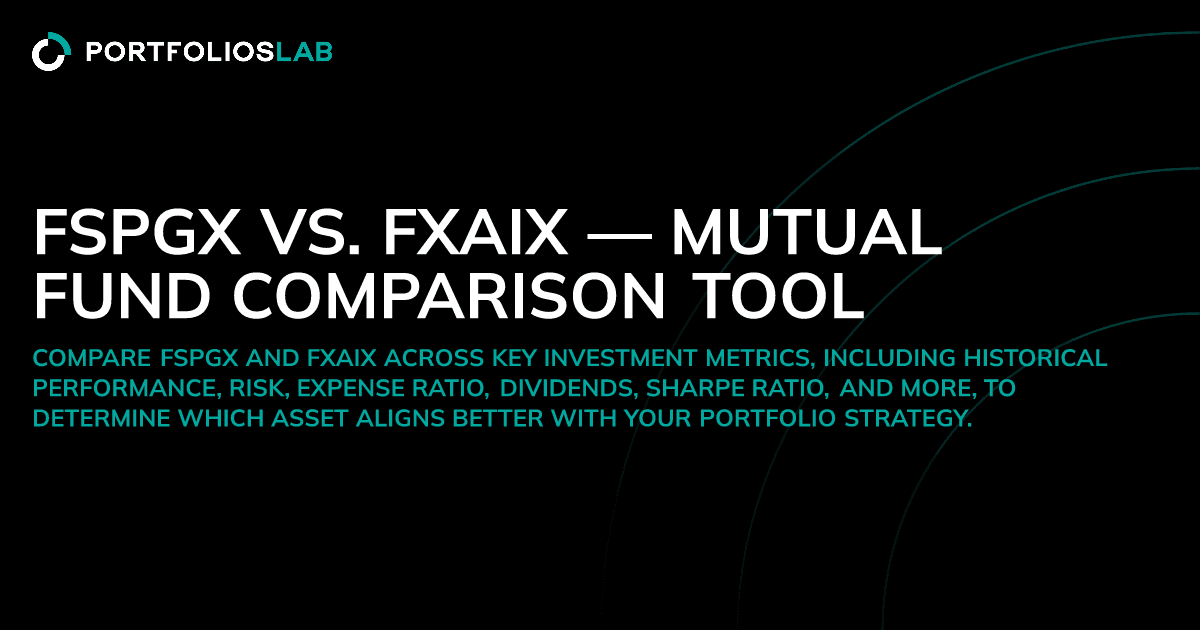 PORTFOLIOSLAB

FSPGX VS. FXAIX — MUTUAL FUND COMPARISON TOOL

COMPARE FSPGX AND FXAIX ACROSS KEY INVESTMENT METRICS, INCLUDING HISTORICAL PERFORMANCE, RISK, EXPENSE RATIO, DIVIDENDS, SHARPE RATIO, AND MORE, TO DETERMINE WHICH ASSET ALIGNS BETTER WITH YOUR PORTFOLIO STRATEGY.